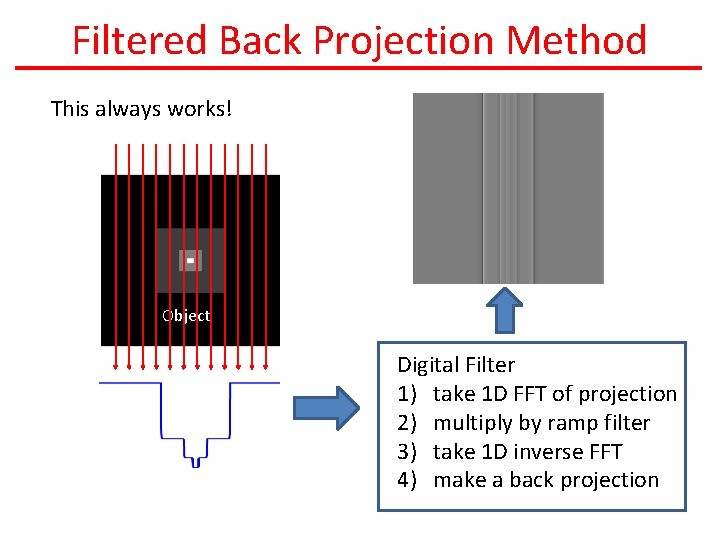 Filtered Back Projection Method

This always works!

Object

Digital Filter
1) take 1D FFT of projection
2) multiply by ramp filter
3) take 1D inverse FFT
4) make a back projection